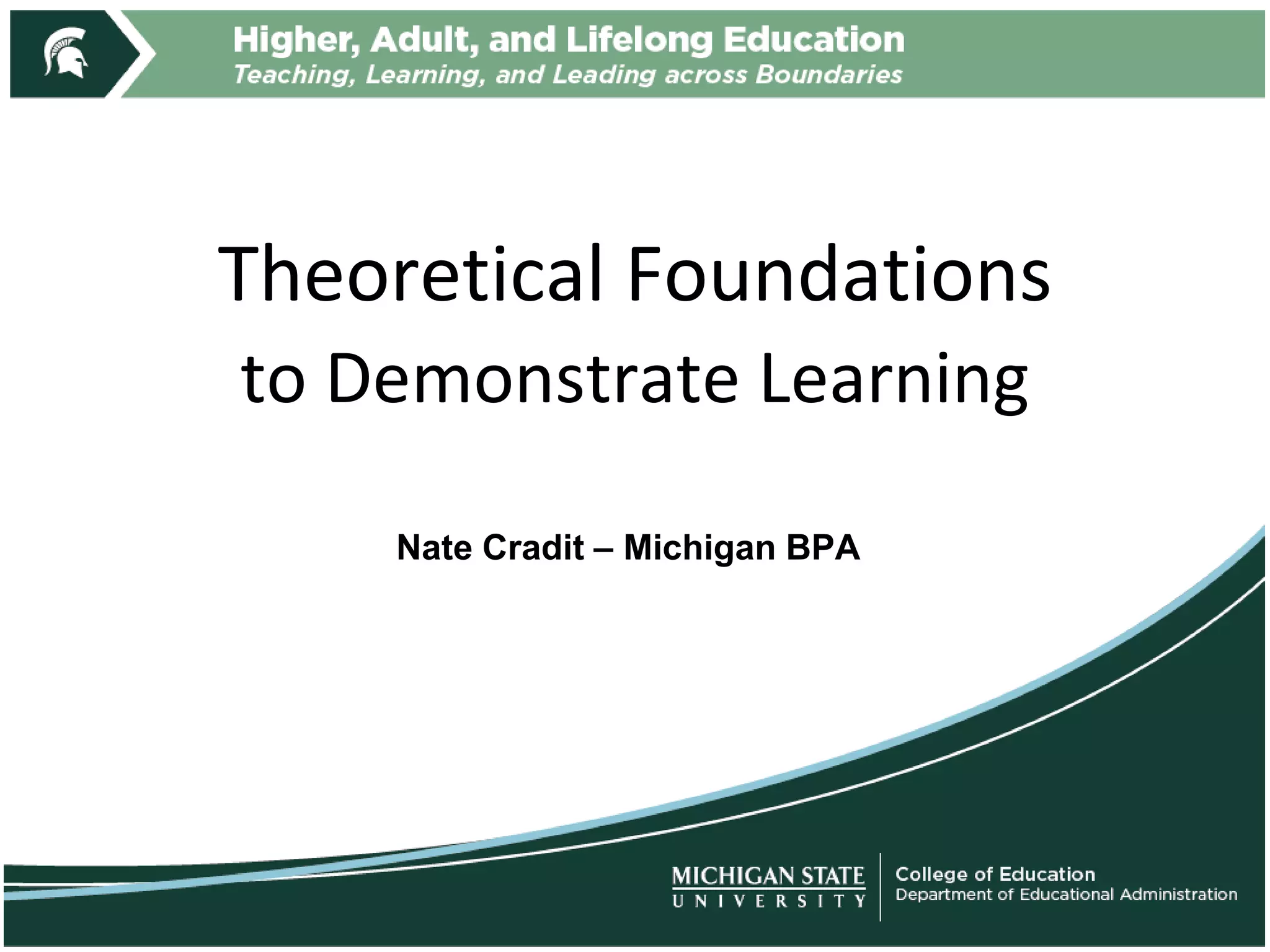 Higher, Adult, and Lifelong Education
Teaching, Learning, and Leading across Boundaries

Theoretical Foundations to Demonstrate Learning

Nate Cradit – Michigan BPA

MICHIGAN STATE UNIVERSITY

College of Education
Department of Educational Administration